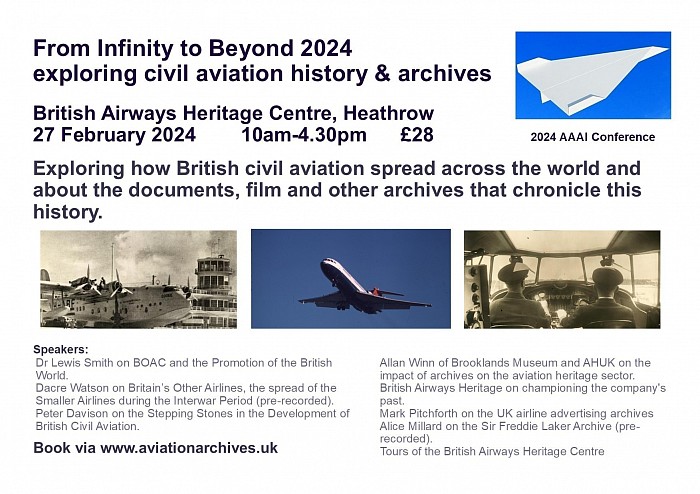 From Infinity to Beyond 2024
exploring civil aviation history & archives

British Airways Heritage Centre, Heathrow
27 February 2024 10am-4.30pm £28

2024 AAAI Conference

Exploring how British civil aviation spread across the world and about the documents, film and other archives that chronicle this history.

Speakers:
Dr Lewis Smith on BOAC and the Promotion of the British World.
Dacre Watson on Britain's Other Airlines, the spread of the Smaller Airlines during the Interwar Period (pre-recorded).
Peter Davison on the Stepping Stones in the Development of British Civil Aviation.

Book via www.aviationarchives.uk

Allan Winn of Brooklands Museum and AHUK on the impact of archives on the aviation heritage sector.
British Airways Heritage on championing the company's past.
Mark Pitchforth on the UK airline advertising archives
Alice Millard on the Sir Freddie Laker Archive (pre-recorded).
Tours of the British Airways Heritage Centre